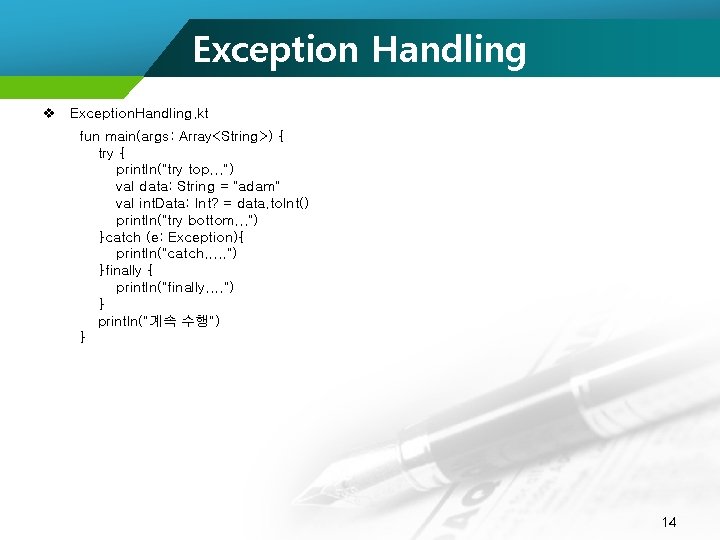 Exception Handling

❖ ExceptionHandling.kt

fun main(args: Array<String>) {
try {
println("try top...")
val data: String = "adam"
val intData: Int? = data.toInt()
println("try bottom...")
}catch (e: Exception){
println("catch.....")
}finally {
println("finally....")
}
println("계속 수행")
}

14